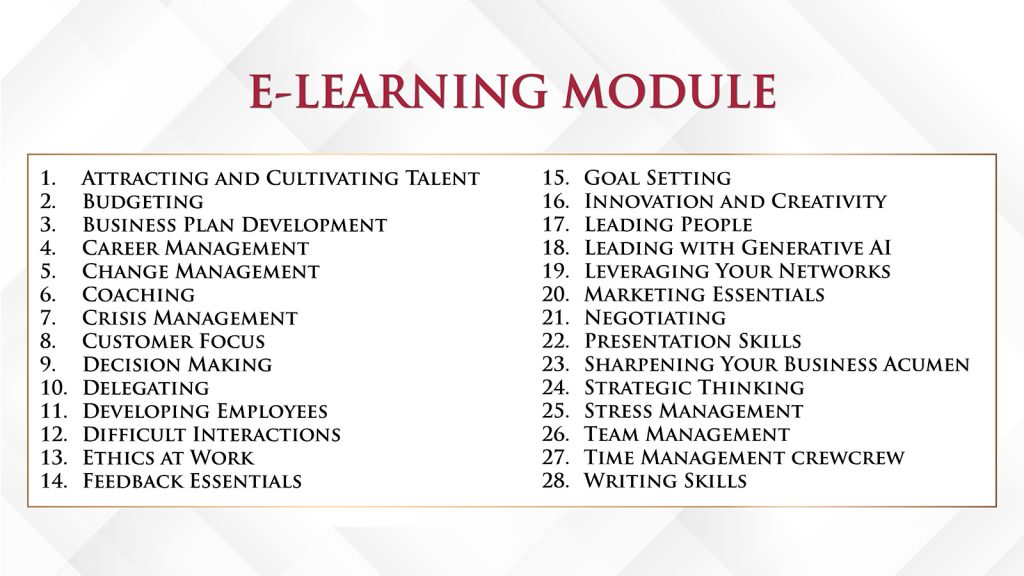 E-LEARNING MODULE

1. Attracting and Cultivating Talent
2. Budgeting
3. Business Plan Development
4. Career Management
5. Change Management
6. Coaching
7. Crisis Management
8. Customer Focus
9. Decision Making
10. Delegating
11. Developing Employees
12. Difficult Interactions
13. Ethics at Work
14. Feedback Essentials

15. Goal Setting
16. Innovation and Creativity
17. Leading People
18. Leading with Generative AI
19. Leveraging Your Networks
20. Marketing Essentials
21. Negotiating
22. Presentation Skills
23. Sharpening Your Business Acumen
24. Strategic Thinking
25. Stress Management
26. Team Management
27. Time Management crewcrew
28. Writing Skills